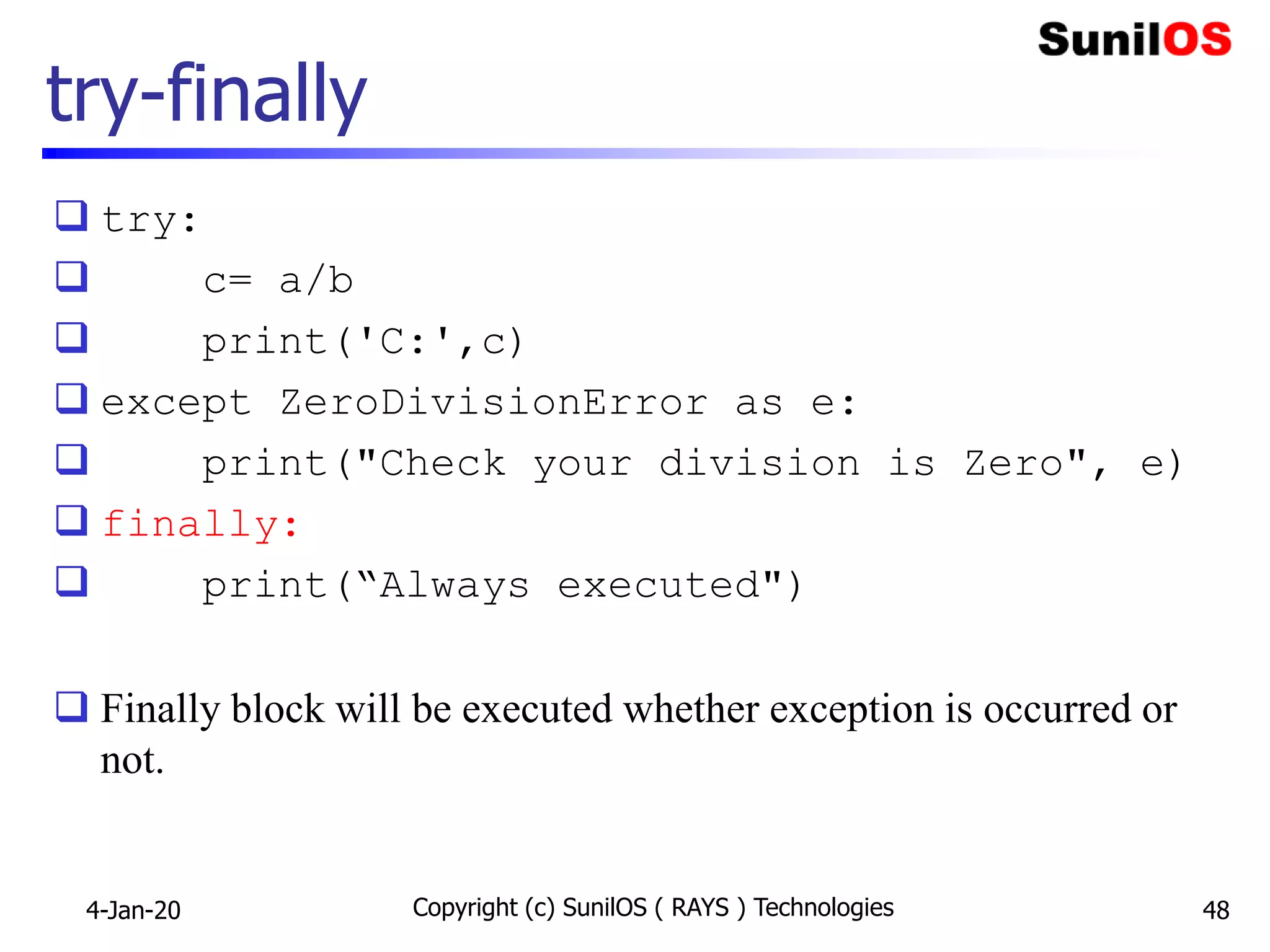 SunilOS

try-finally

try:
c= a/b
print('C:',c)
except ZeroDivisionError as e:
print("Check your division is Zero", e)
finally:
print(“Always executed")

Finally block will be executed whether exception is occurred or not.

4-Jan-20

Copyright (c) SunilOS ( RAYS ) Technologies

48